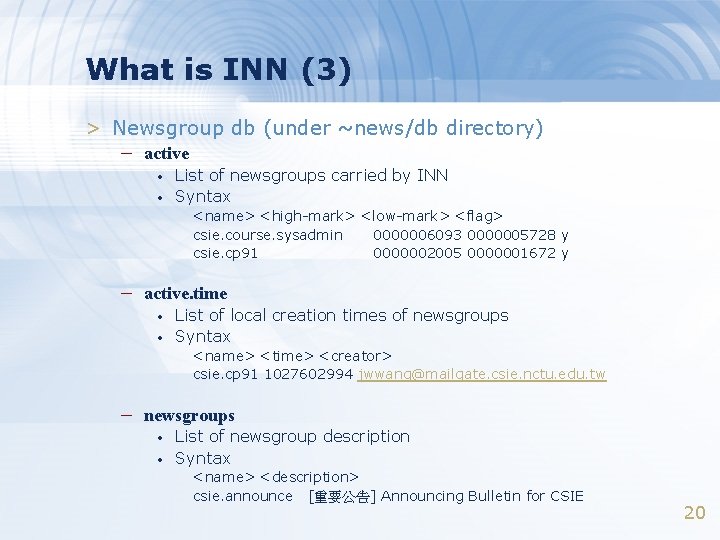 What is INN (3)

> Newsgroup db (under ~news/db directory)

– active
• List of newsgroups carried by INN
• Syntax
<name> <high-mark> <low-mark> <flag>
csie.course.sysadmin 0000006093 0000005728 y
csie.cp91 0000002005 0000001672 y

– active.time
• List of local creation times of newsgroups
• Syntax
<name> <time> <creator>
csie.cp91 1027602994 jwwang@mailgate.csie.nctu.edu.tw

– newsgroups
• List of newsgroup description
• Syntax
<name> <description>
csie.announce [重要公告] Announcing Bulletin for CSIE

20